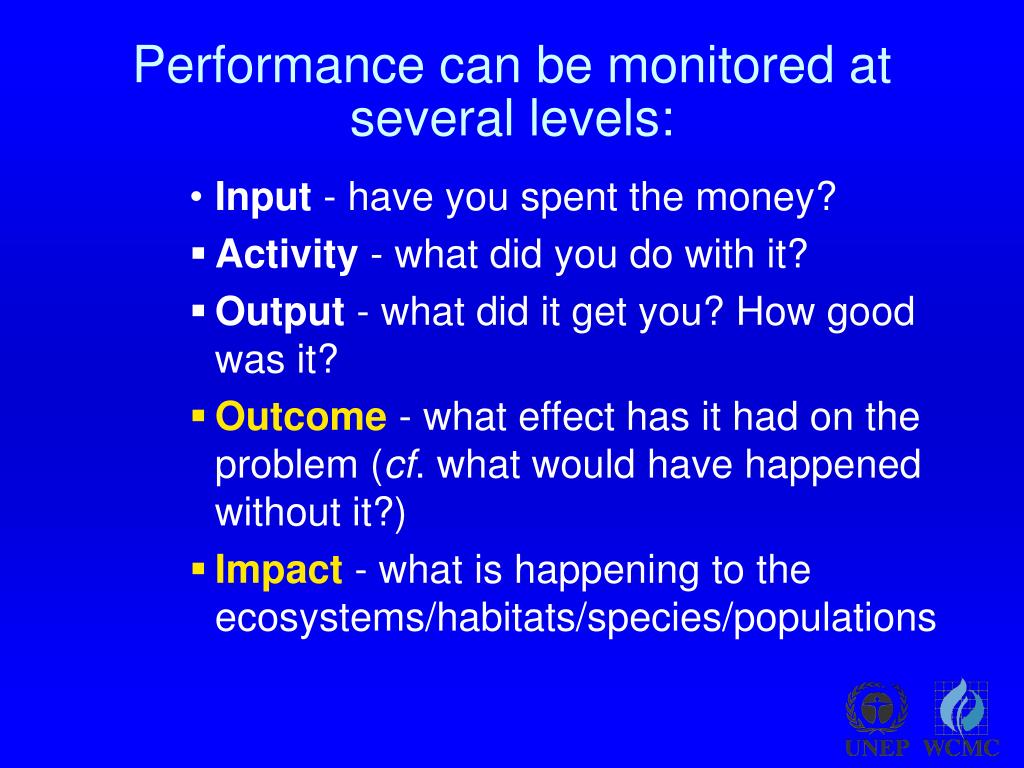 Performance can be monitored at several levels:

• Input - have you spent the money?
▪ Activity - what did you do with it?
▪ Output - what did it get you? How good was it?
▪ Outcome - what effect has it had on the problem (cf. what would have happened without it?)
▪ Impact - what is happening to the ecosystems/habitats/species/populations

UNEP WCMC